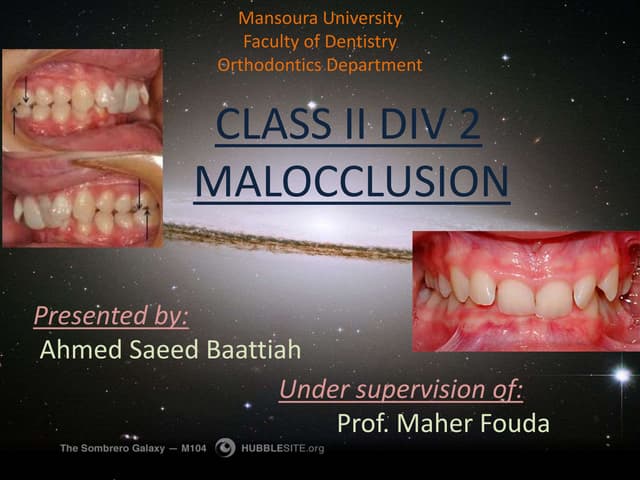 Mansoura University
Faculty of Dentistry
Orthodontics Department

CLASS II DIV 2
MALOCCLUSION

Presented by:
Ahmed Saeed Baattiah

Under supervision of:
Prof. Maher Fouda

The Sombrero Galaxy — M104 HUBBLESITE.org